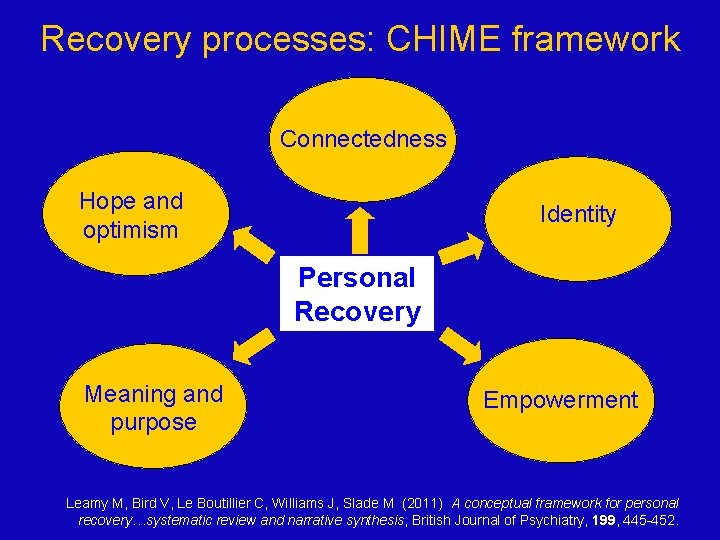 Recovery processes: CHIME framework

Connectedness

Hope and optimism

Identity

Personal Recovery

Meaning and purpose

Empowerment

Leamy M, Bird V, Le Boutillier C, Williams J, Slade M (2011) A conceptual framework for personal recovery…systematic review and narrative synthesis, British Journal of Psychiatry, 199, 445-452.